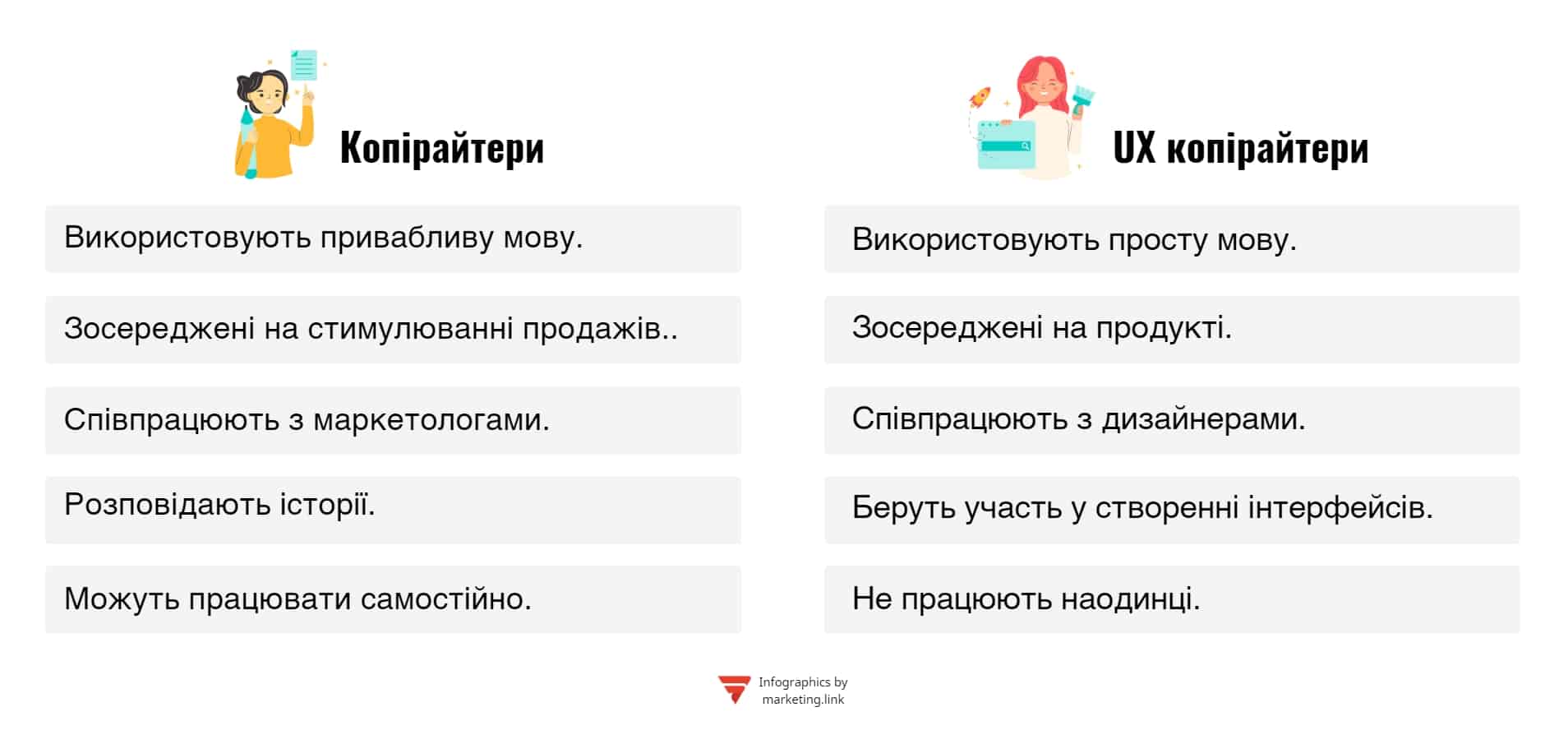 Копірайтери

Використовують привабливу мову.

Зосереджені на стимулюванні продажів..

Співпрацюють з маркетологами.

Розповідають історії.

Можуть працювати самостійно.

UX копірайтери

Використовують просту мову.

Зосереджені на продукті.

Співпрацюють з дизайнерами.

Беруть участь у створенні інтерфейсів.

Не працюють наодинці.

Infographics by marketing.link